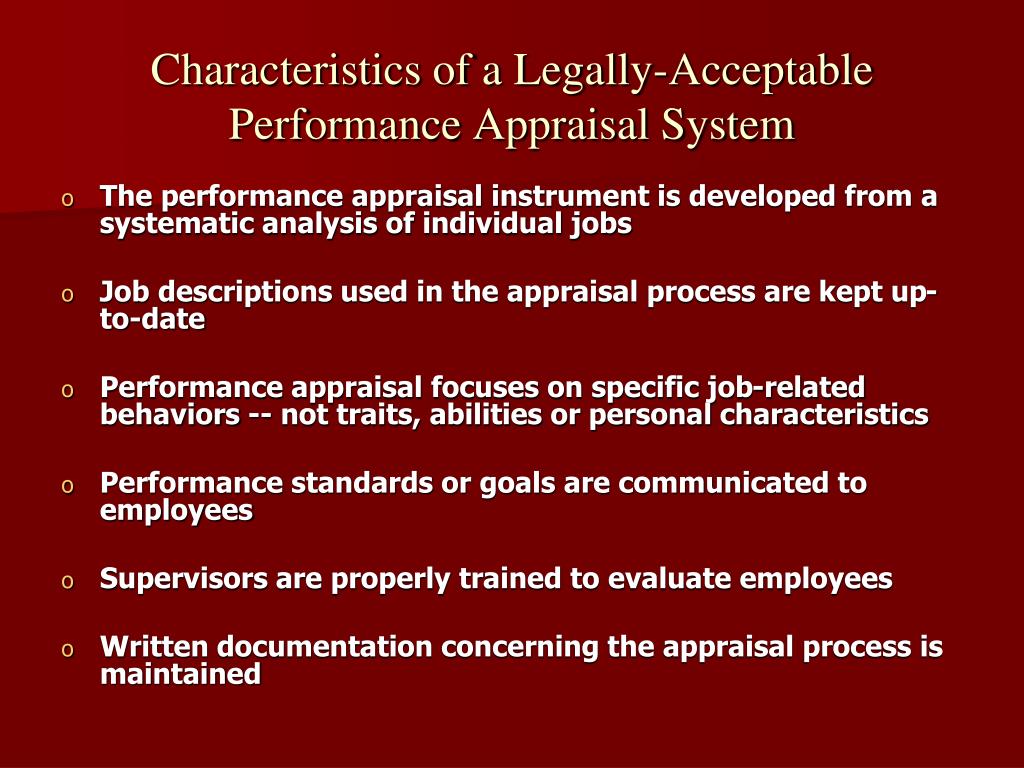 Characteristics of a Legally-Acceptable Performance Appraisal System

o The performance appraisal instrument is developed from a systematic analysis of individual jobs

o Job descriptions used in the appraisal process are kept up-to-date

o Performance appraisal focuses on specific job-related behaviors -- not traits, abilities or personal characteristics

o Performance standards or goals are communicated to employees

o Supervisors are properly trained to evaluate employees

o Written documentation concerning the appraisal process is maintained